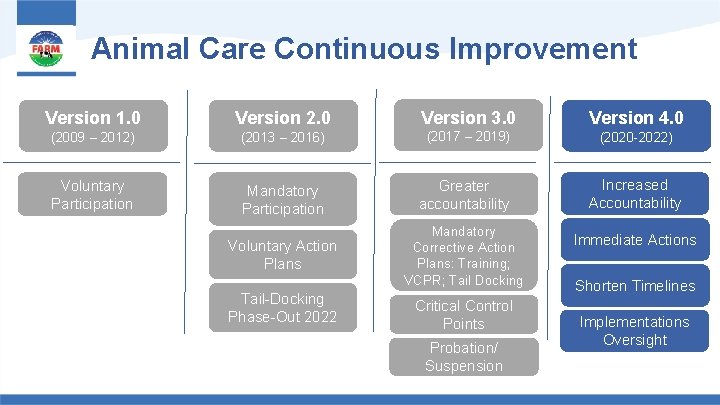 FARM

Animal Care Continuous Improvement

Version 1.0
(2009 – 2012)

Voluntary Participation

Version 2.0
(2013 – 2016)

Mandatory Participation

Voluntary Action Plans

Tail-Docking Phase-Out 2022

Version 3.0
(2017 – 2019)

Greater accountability

Mandatory Corrective Action Plans: Training; VCPR; Tail Docking

Critical Control Points

Probation/ Suspension

Version 4.0
(2020-2022)

Increased Accountability

Immediate Actions

Shorten Timelines

Implementations Oversight